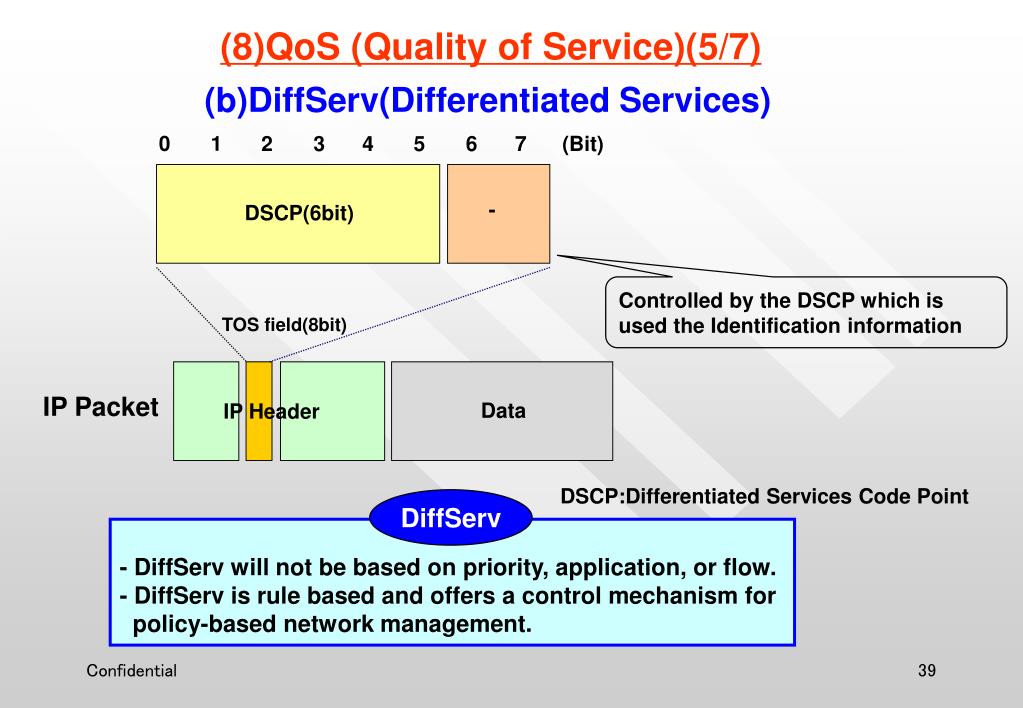 (8)QoS (Quality of Service)(5/7)

(b)DiffServ(Differentiated Services)

0 1 2 3 4 5 6 7 (Bit)

DSCP(6bit)

-

Controlled by the DSCP which is used the Identification information

TOS field(8bit)

IP Packet

IP Header

Data

DSCP:Differentiated Services Code Point

DiffServ

- DiffServ will not be based on priority, application, or flow.
- DiffServ is rule based and offers a control mechanism for policy-based network management.

Confidential

39